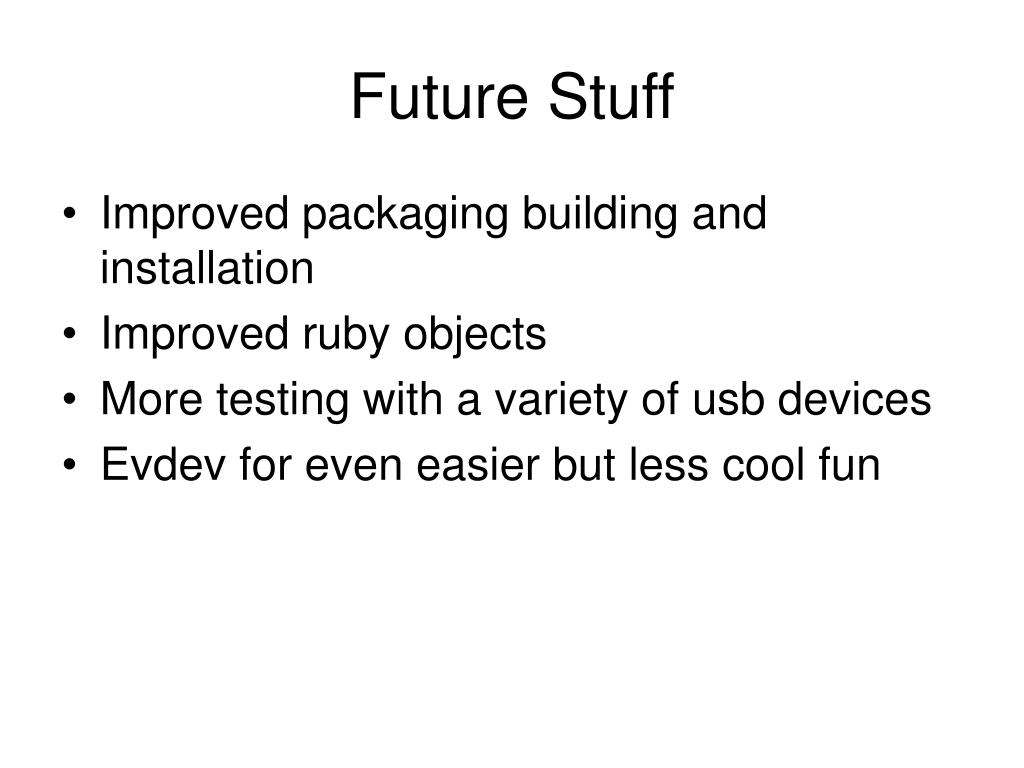 Future Stuff

• Improved packaging building and installation
• Improved ruby objects
• More testing with a variety of usb devices
• Evdev for even easier but less cool fun